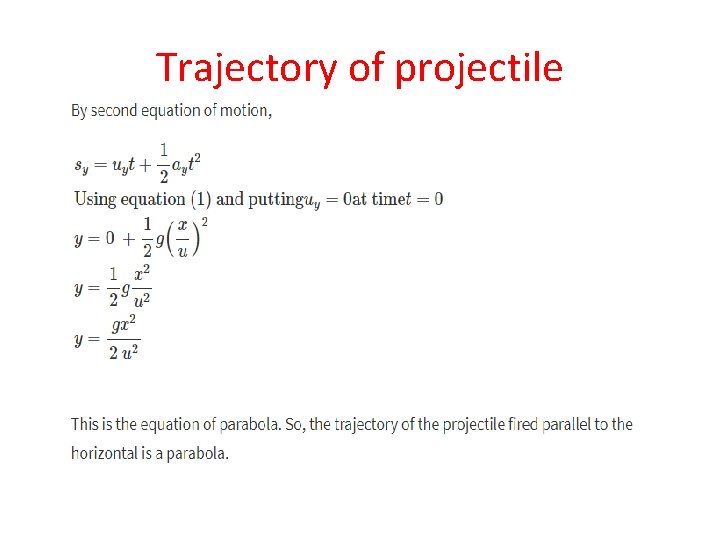 Trajectory of projectile

By second equation of motion,

$s_y = u_y t + \frac{1}{2} a_y t^2$

Using equation (1) and putting$u_y = 0$at time$t = 0$

$y = 0 + \frac{1}{2} g \left(\frac{x}{u}\right)^2$

$y = \frac{1}{2} g \frac{x^2}{u^2}$

$y = \frac{gx^2}{2\,u^2}$

This is the equation of parabola. So, the trajectory of the projectile fired parallel to the horizontal is a parabola.